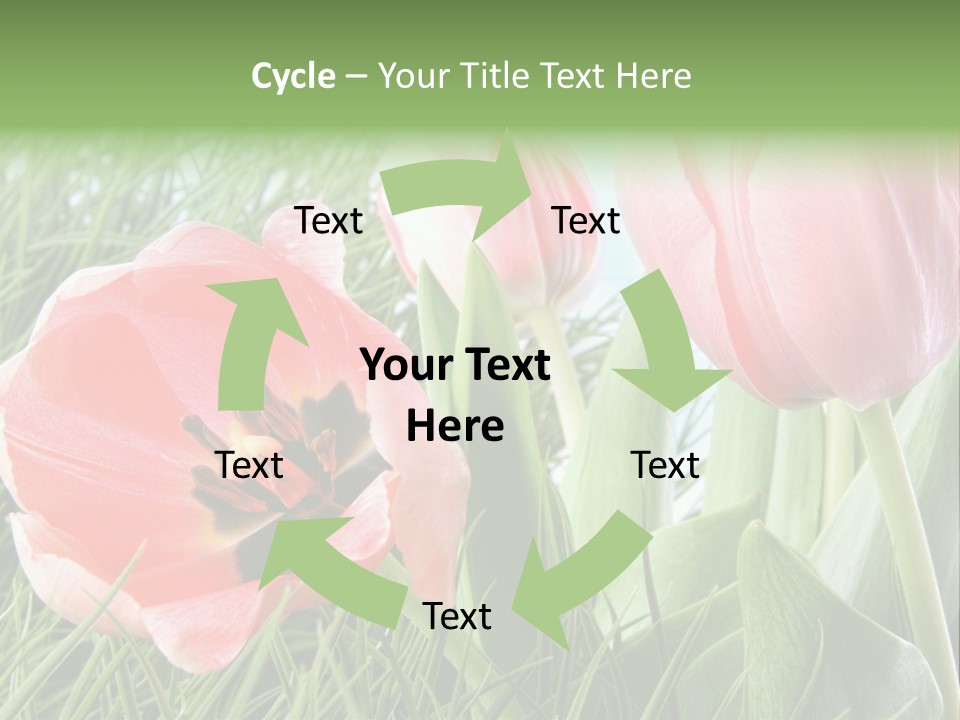 Cycle – Your Title Text Here

Text

Text

Your Text Here

Text

Text

Text